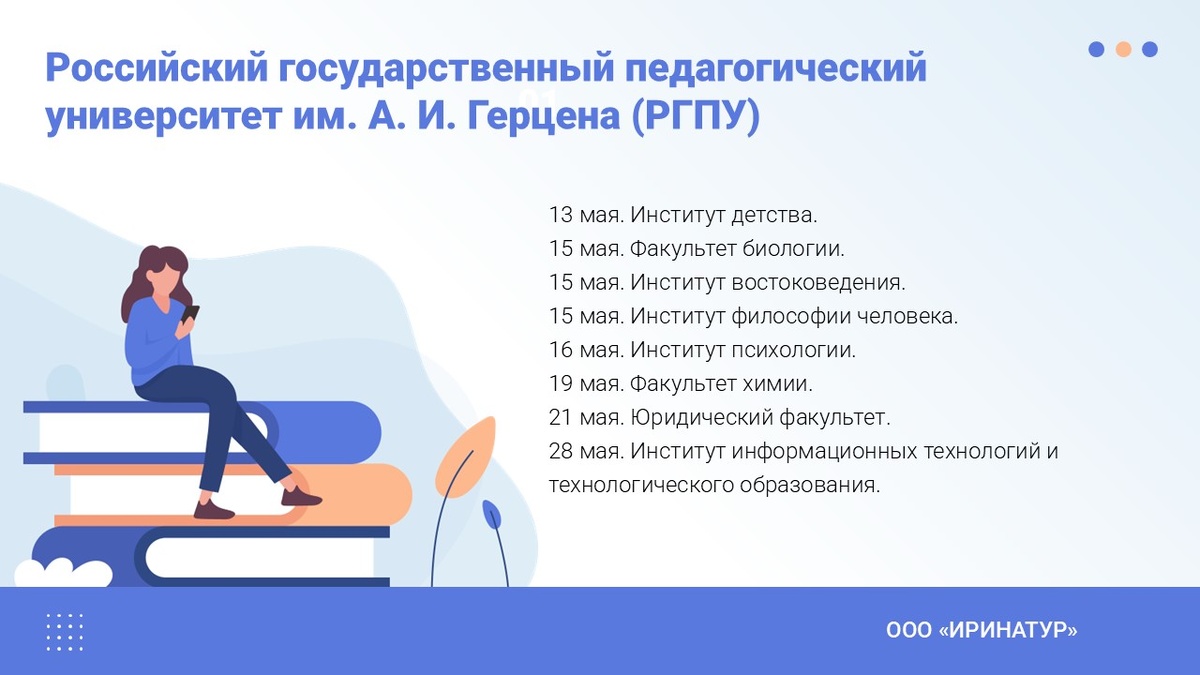 Российский государственный педагогический университет им. А. И. Герцена (РГПУ)

13 мая. Институт детства.
15 мая. Факультет биологии.
15 мая. Институт востоковедения.
15 мая. Институт философии человека.
16 мая. Институт психологии.
19 мая. Факультет химии.
21 мая. Юридический факультет.
28 мая. Институт информационных технологий и технологического образования.

ООО «ИРИНАТУР»